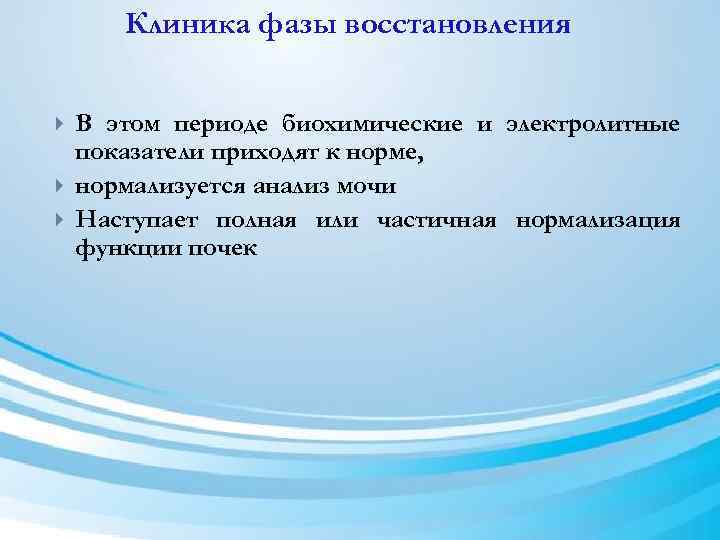 Клиника фазы восстановления

В этом периоде биохимические и электролитные показатели приходят к норме,

нормализуется анализ мочи

Наступает полная или частичная нормализация функции почек